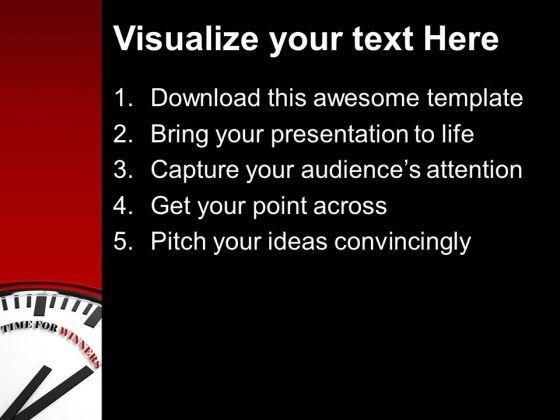 Visualize your text Here

1. Download this awesome template
2. Bring your presentation to life
3. Capture your audience's attention
4. Get your point across
5. Pitch your ideas convincingly

TIME FOR WINNERS